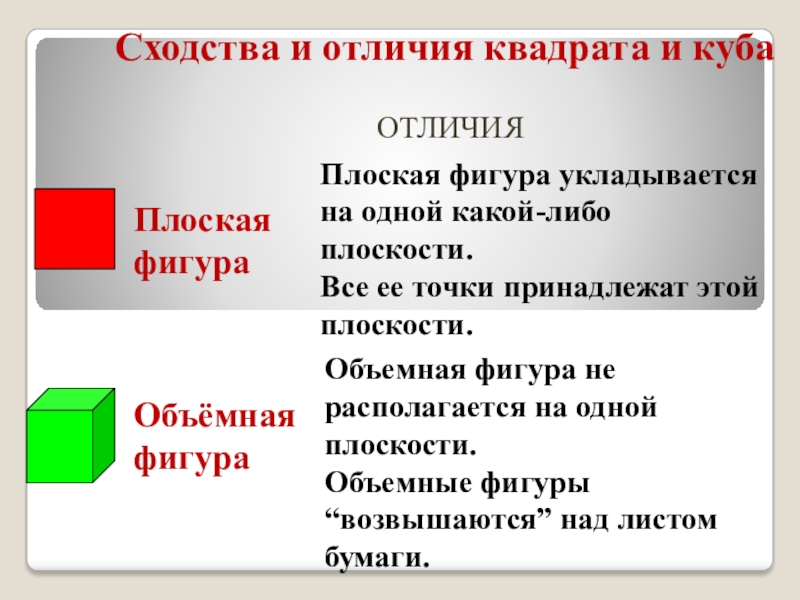 Сходства и отличия квадрата и куба

ОТЛИЧИЯ

Плоская фигура

Плоская фигура укладывается на одной какой-либо плоскости.
Все ее точки принадлежат этой плоскости.

Объёмная фигура

Объемная фигура не располагается на одной плоскости.
Объемные фигуры “возвышаются” над листом бумаги.